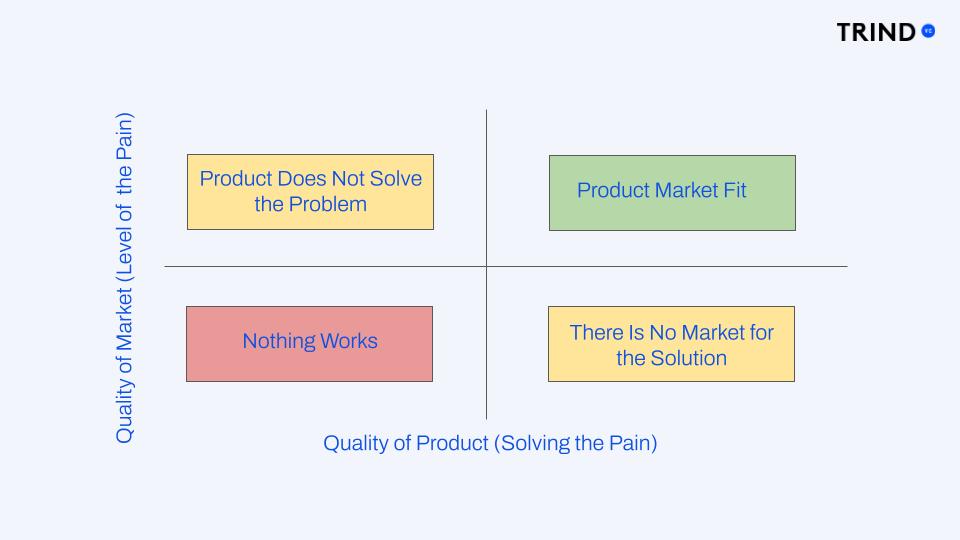 TRIND VC

Quality of Market (Level of the Pain)

Product Does Not Solve the Problem

Product Market Fit

Nothing Works

There Is No Market for the Solution

Quality of Product (Solving the Pain)